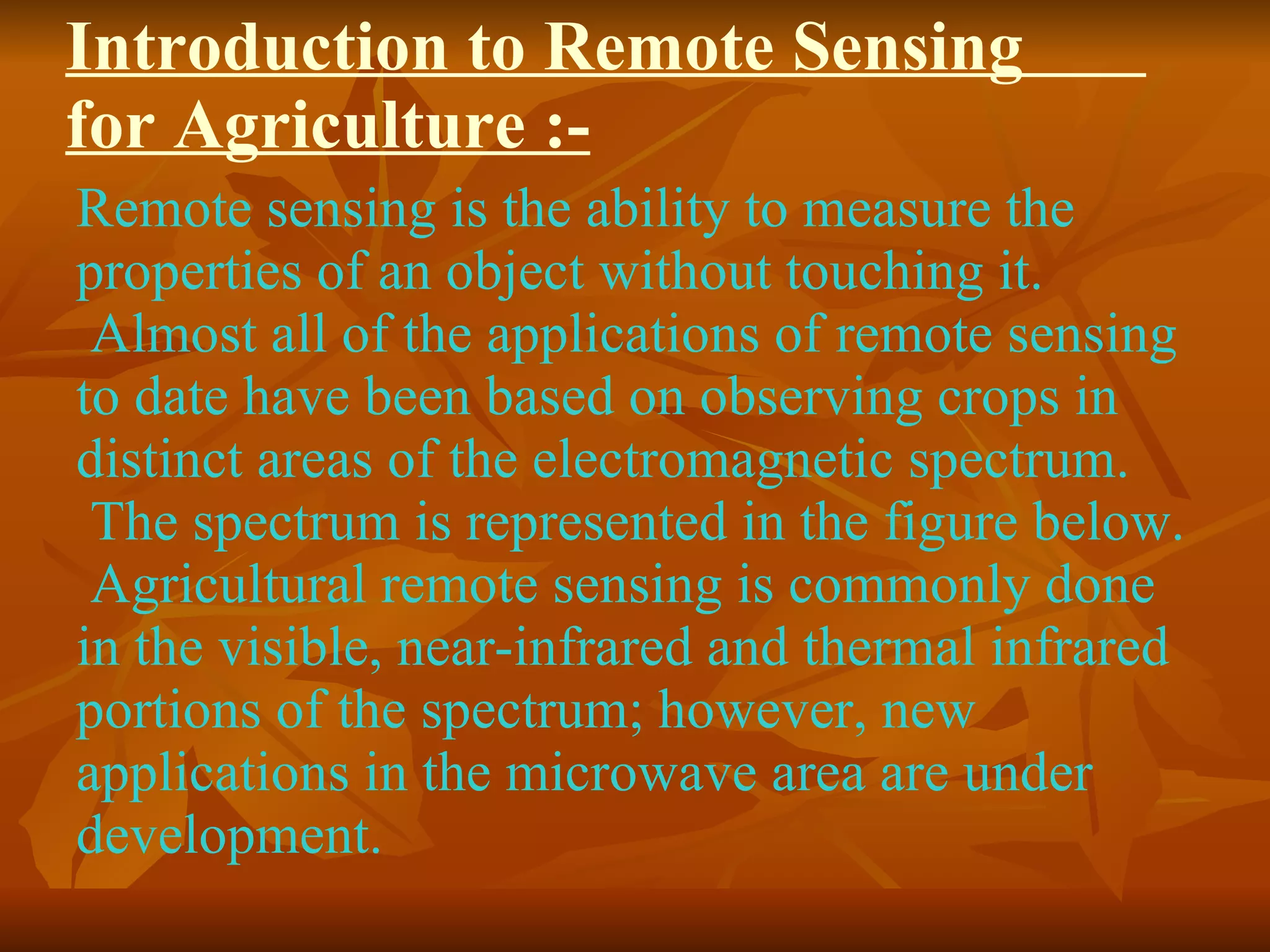 Introduction to Remote Sensing for Agriculture :-

Remote sensing is the ability to measure the properties of an object without touching it. Almost all of the applications of remote sensing to date have been based on observing crops in distinct areas of the electromagnetic spectrum. The spectrum is represented in the figure below. Agricultural remote sensing is commonly done in the visible, near-infrared and thermal infrared portions of the spectrum; however, new applications in the microwave area are under development.